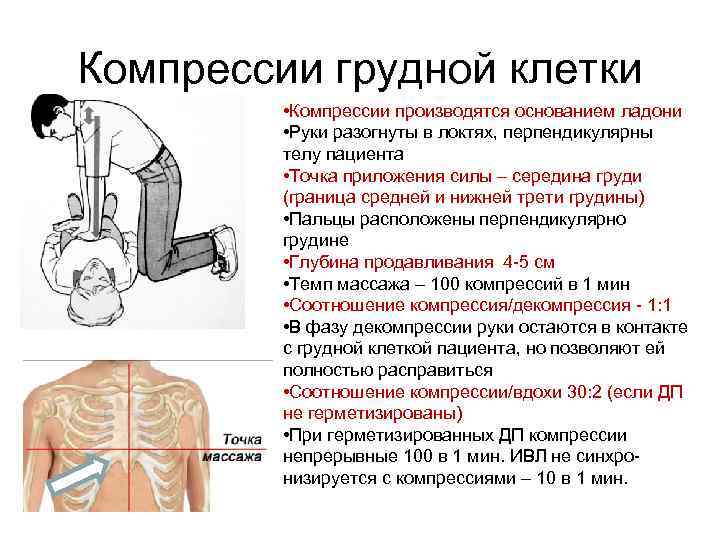 Компрессии грудной клетки

•Компрессии производятся основанием ладони
•Руки разогнуты в локтях, перпендикулярны телу пациента
•Точка приложения силы – середина груди (граница средней и нижней трети грудины)
•Пальцы расположены перпендикулярно грудине
•Глубина продавливания 4-5 см
•Темп массажа – 100 компрессий в 1 мин
•Соотношение компрессия/декомпрессия - 1:1
•В фазу декомпрессии руки остаются в контакте с грудной клеткой пациента, но позволяют ей полностью расправиться
•Соотношение компрессии/вдохи 30:2 (если ДП не герметизированы)
•При герметизированных ДП компрессии непрерывные 100 в 1 мин. ИВЛ не синхронизируется с компрессиями – 10 в 1 мин.

Точка массажа